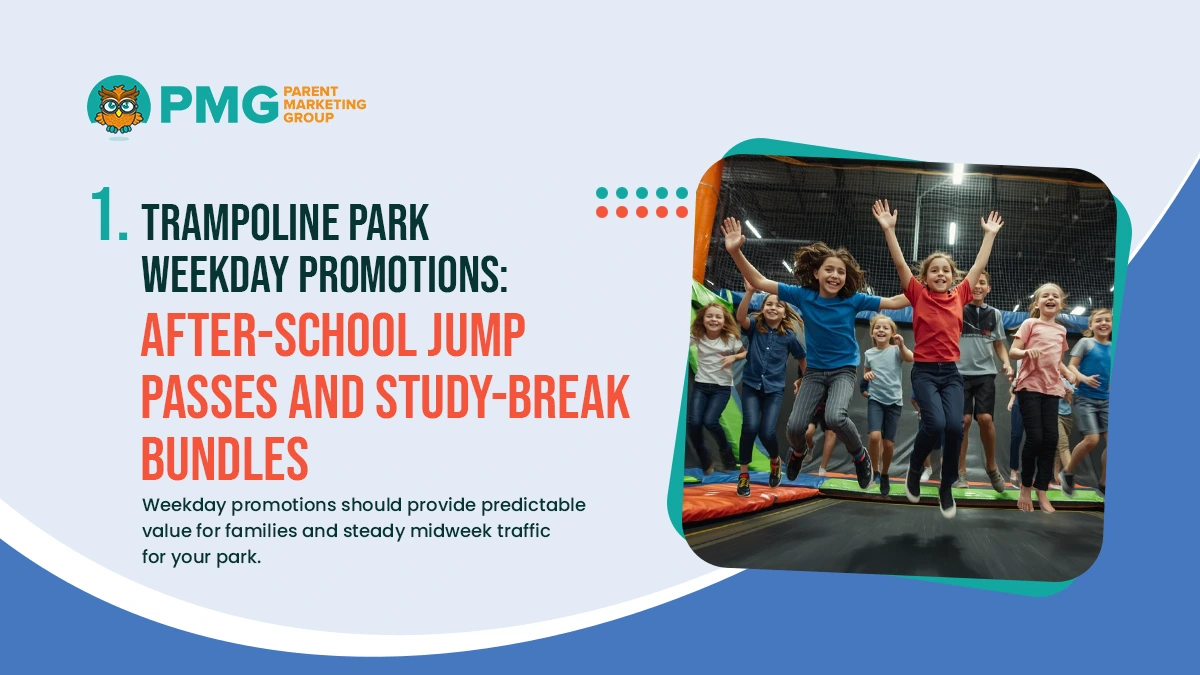 PMG PARENT MARKETING GROUP

1. TRAMPOLINE PARK WEEKDAY PROMOTIONS: AFTER-SCHOOL JUMP PASSES AND STUDY-BREAK BUNDLES

Weekday promotions should provide predictable value for families and steady midweek traffic for your park.